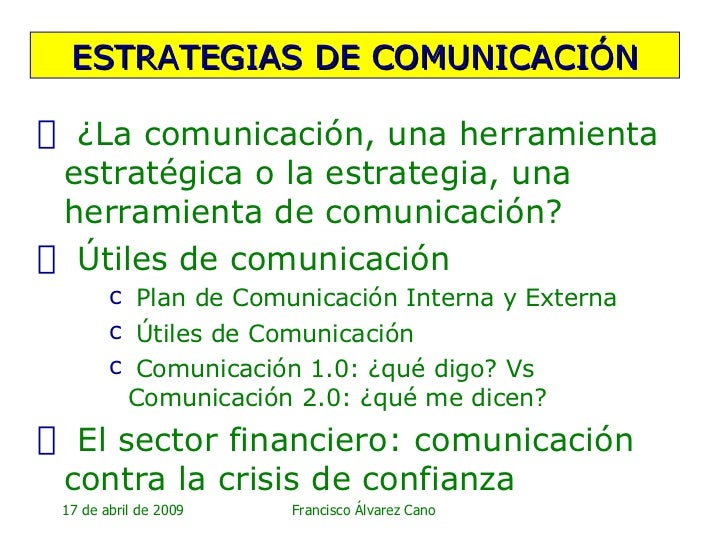 ESTRATEGIAS DE COMUNICACIÓN

¿La comunicación, una herramienta estratégica o la estrategia, una herramienta de comunicación?

Útiles de comunicación

c Plan de Comunicación Interna y Externa

c Útiles de Comunicación

c Comunicación 1.0: ¿qué digo? Vs Comunicación 2.0: ¿qué me dicen?

El sector financiero: comunicación contra la crisis de confianza

17 de abril de 2009

Francisco Álvarez Cano